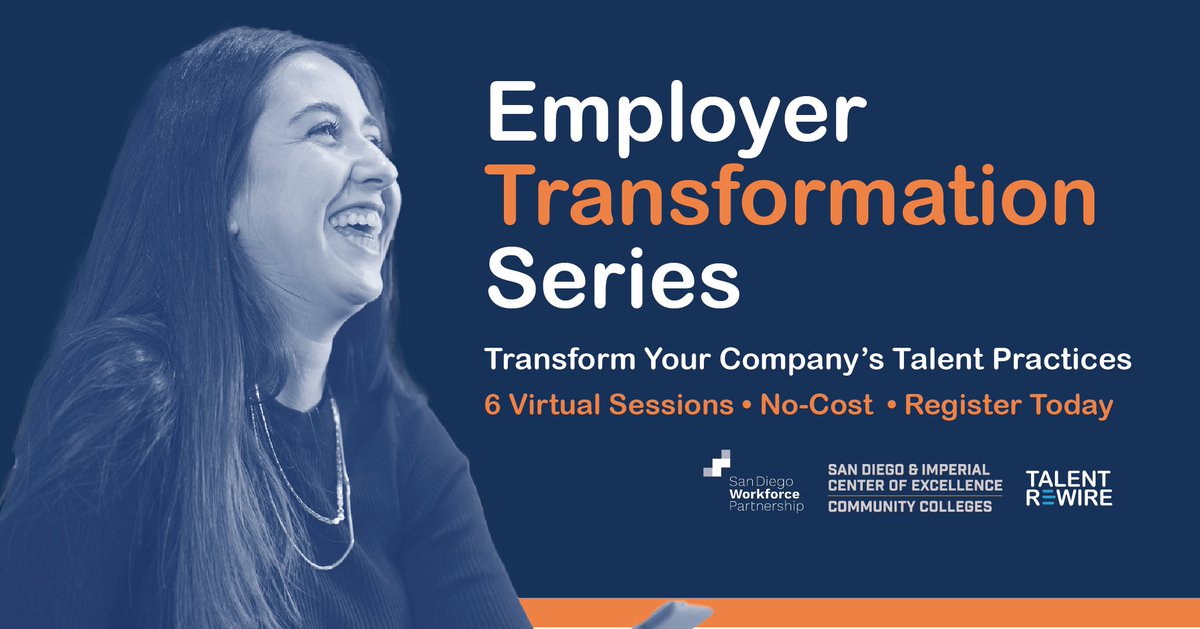 Employer
Transformation
Series

Transform Your Company's Talent Practices

6 Virtual Sessions • No-Cost • Register Today

San Diego Workforce Partnership

SAN DIEGO & IMPERIAL CENTER OF EXCELLENCE
COMMUNITY COLLEGES

TALENT REWIRE